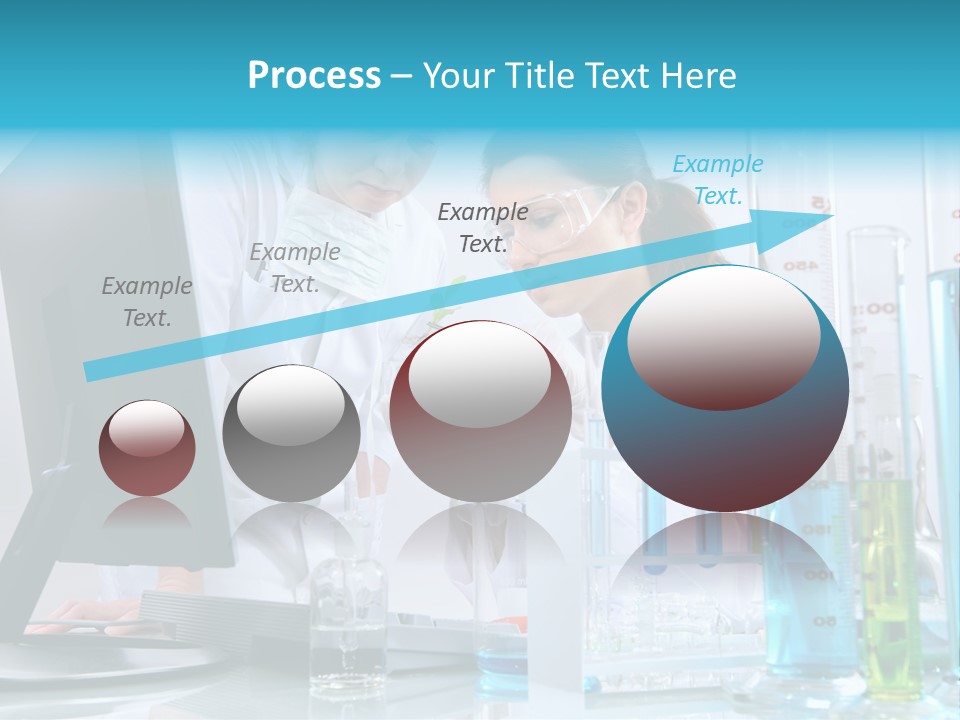 Process – Your Title Text Here

Example Text.

Example Text.

Example Text.

Example Text.